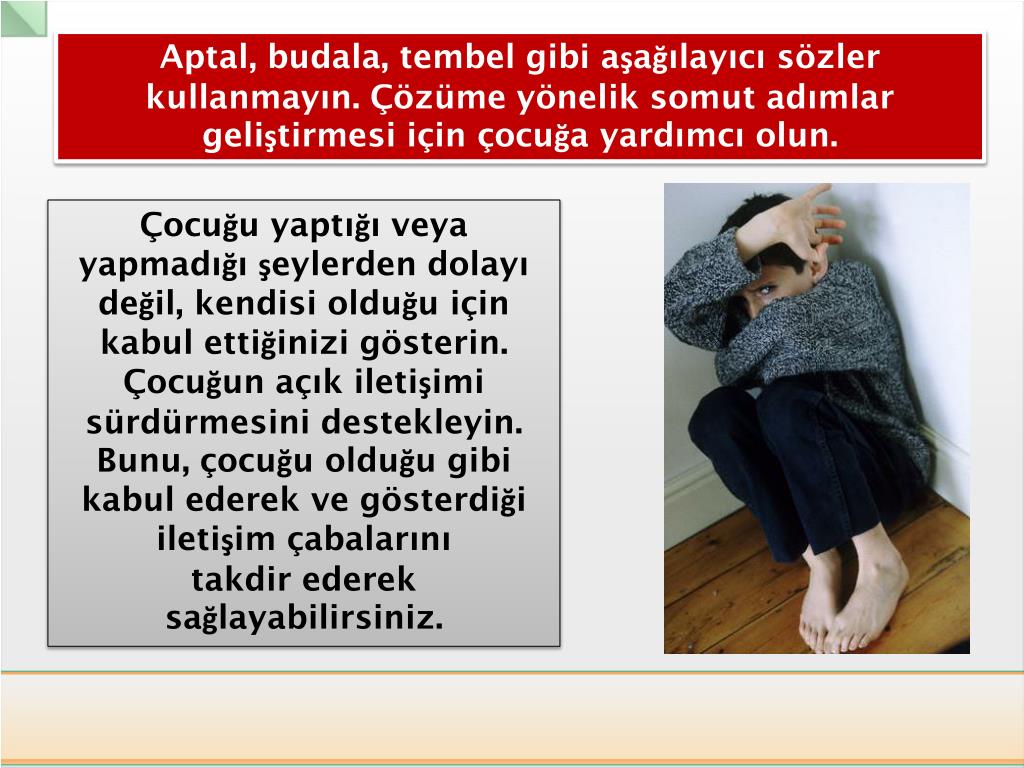 Aptal, budala, tembel gibi aşağılayıcı sözler kullanmayın. Çözüme yönelik somut adımlar geliştirmesi için çocuğa yardımcı olun.

Çocuğu yaptığı veya yapmadığı şeylerden dolayı değil, kendisi olduğu için kabul ettiğinizi gösterin. Çocuğun açık iletişimi sürdürmesini destekleyin. Bunu, çocuğu olduğu gibi kabul ederek ve gösterdiği iletişim çabalarını takdir ederek sağlayabilirsiniz.